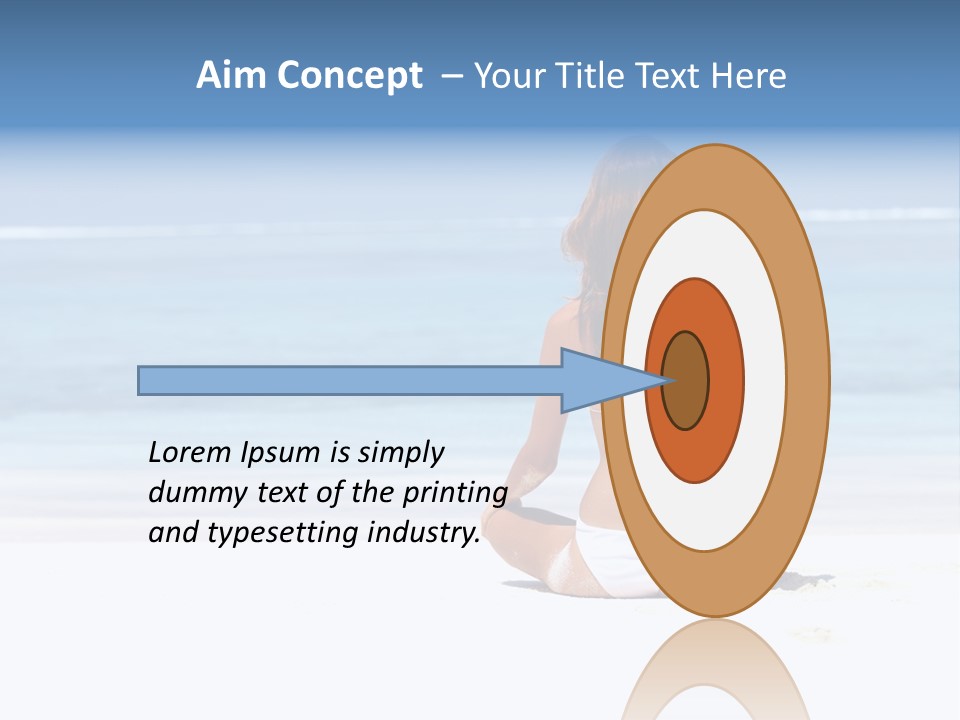 Aim Concept – Your Title Text Here

Lorem Ipsum is simply dummy text of the printing and typesetting industry.